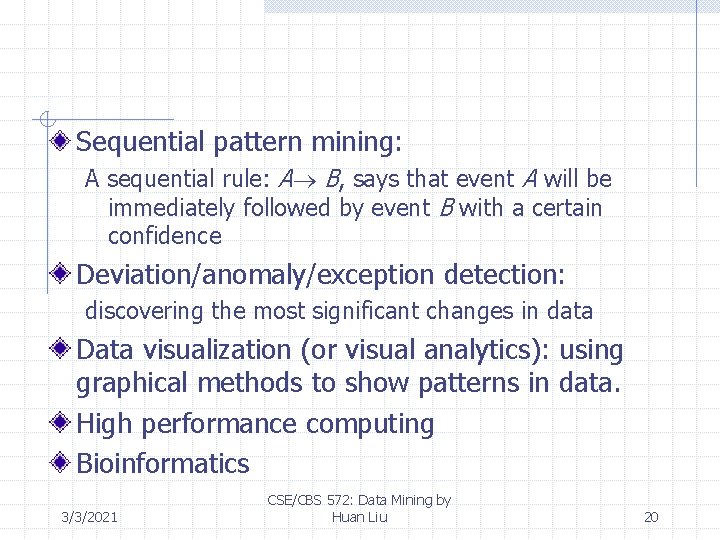 Sequential pattern mining:

A sequential rule: $A \rightarrow B$, says that event $A$ will be immediately followed by event $B$ with a certain confidence

Deviation/anomaly/exception detection:

discovering the most significant changes in data

Data visualization (or visual analytics): using graphical methods to show patterns in data.

High performance computing

Bioinformatics

3/3/2021

CSE/CBS 572: Data Mining by Huan Liu

20